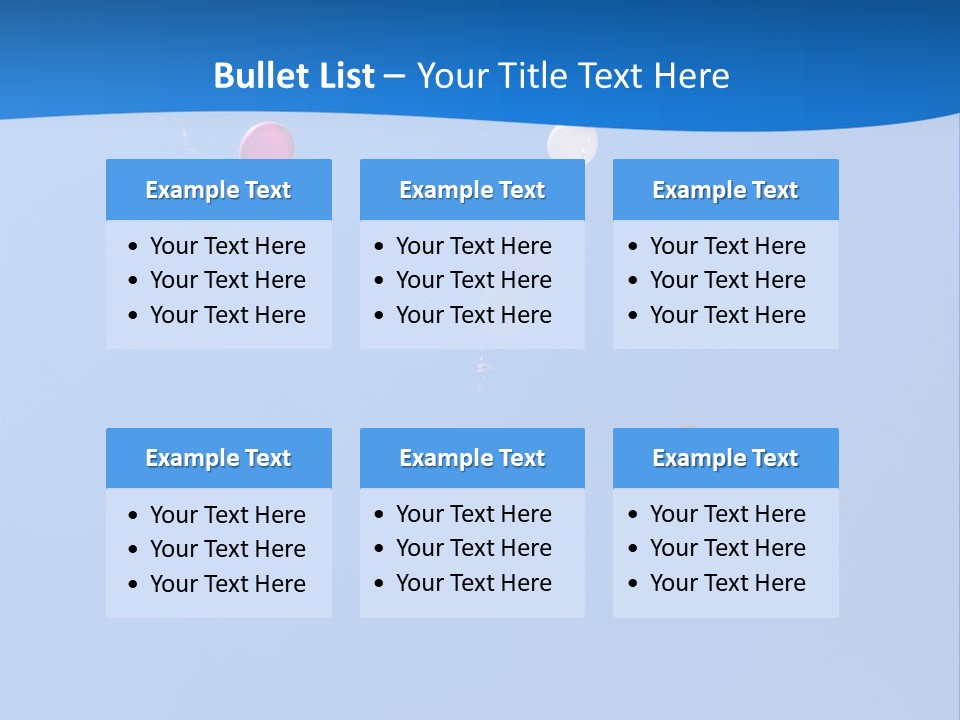 Bullet List – Your Title Text Here

Example Text
- Your Text Here
- Your Text Here
- Your Text Here

Example Text
- Your Text Here
- Your Text Here
- Your Text Here

Example Text
- Your Text Here
- Your Text Here
- Your Text Here

Example Text
- Your Text Here
- Your Text Here
- Your Text Here

Example Text
- Your Text Here
- Your Text Here
- Your Text Here

Example Text
- Your Text Here
- Your Text Here
- Your Text Here